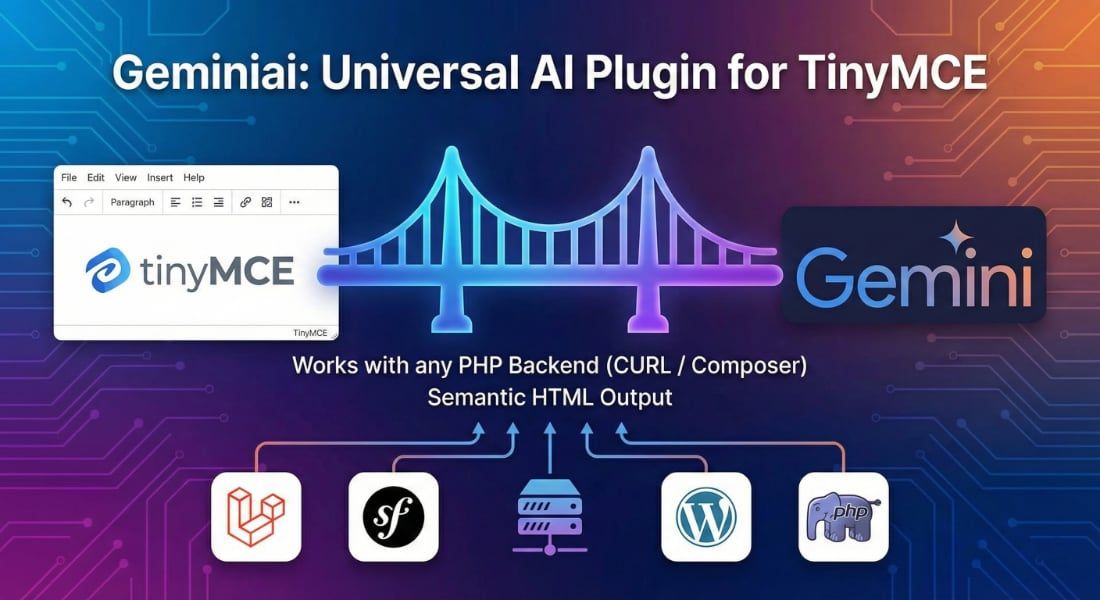 Geminiai: Universal AI Plugin for TinyMCE

File Edit View Insert Help

Paragraph

tinyMCE

TinyMCE

Gemini

Works with any PHP Backend (CURL / Composer)
Semantic HTML Output

sf

php